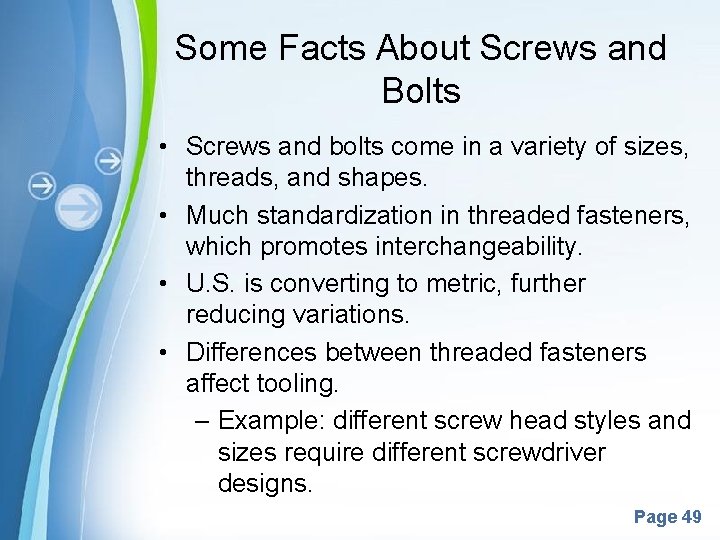 Some Facts About Screws and Bolts

• Screws and bolts come in a variety of sizes, threads, and shapes.
• Much standardization in threaded fasteners, which promotes interchangeability.
• U.S. is converting to metric, further reducing variations.
• Differences between threaded fasteners affect tooling.
– Example: different screw head styles and sizes require different screwdriver designs.

Page 49